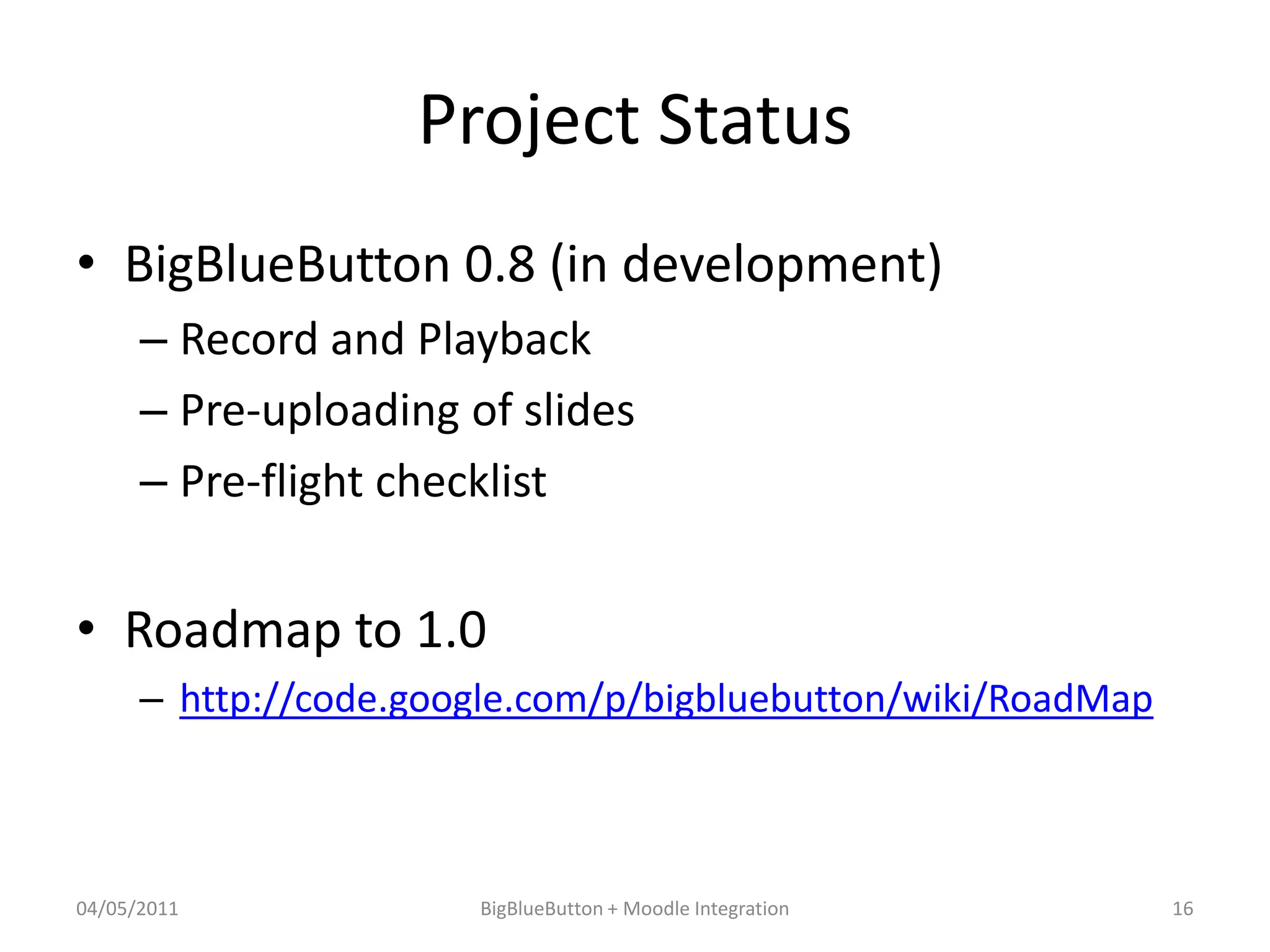 Project Status

• BigBlueButton 0.8 (in development)
  – Record and Playback
  – Pre-uploading of slides
  – Pre-flight checklist

• Roadmap to 1.0
  – http://code.google.com/p/bigbluebutton/wiki/RoadMap

04/05/2011 BigBlueButton + Moodle Integration 16